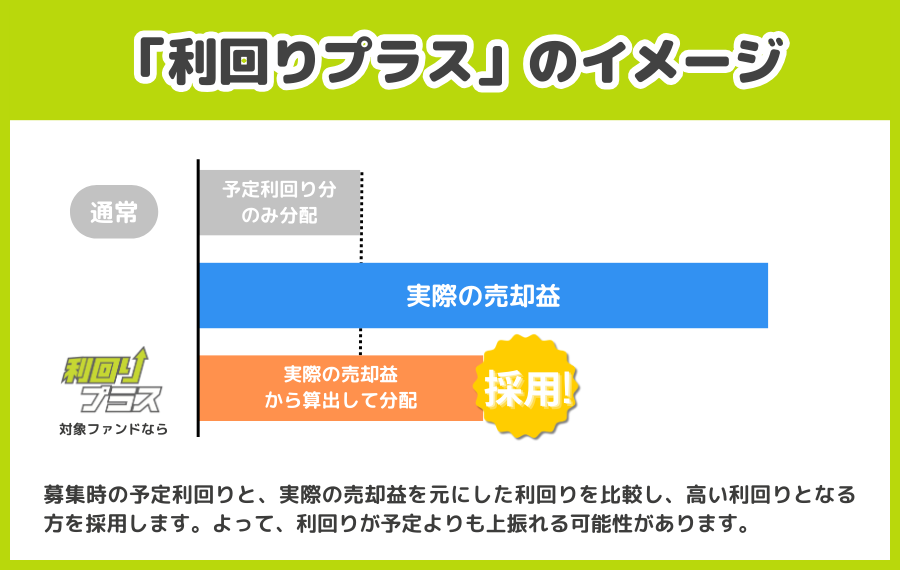 「利回りプラス」のイメージ

通常

予定利回り分のみ分配

実際の売却益

利回りプラス

対象ファンドなら

実際の売却益から算出して分配

採用!

募集時の予定利回りと、実際の売却益を元にした利回りを比較し、高い利回りとなる方を採用します。よって、利回りが予定よりも上振れる可能性があります。